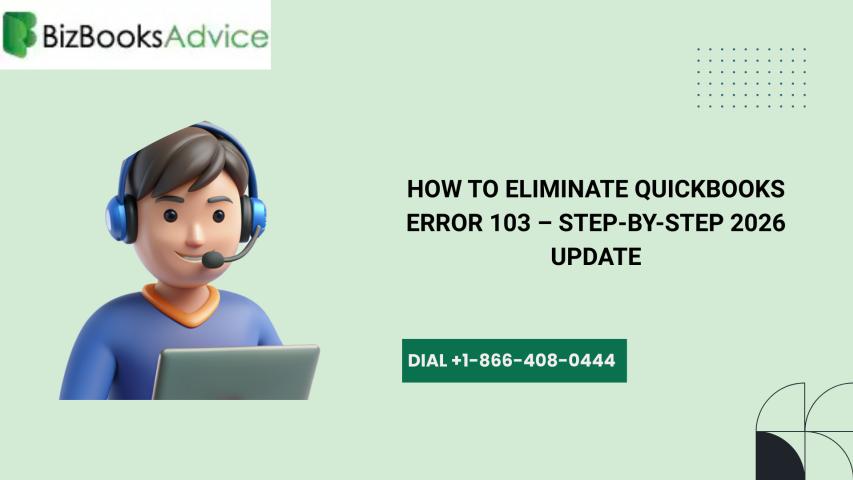 BizBooksAdvice

HOW TO ELIMINATE QUICKBOOKS ERROR 103 – STEP-BY-STEP 2026 UPDATE

DIAL +1-866-408-0444